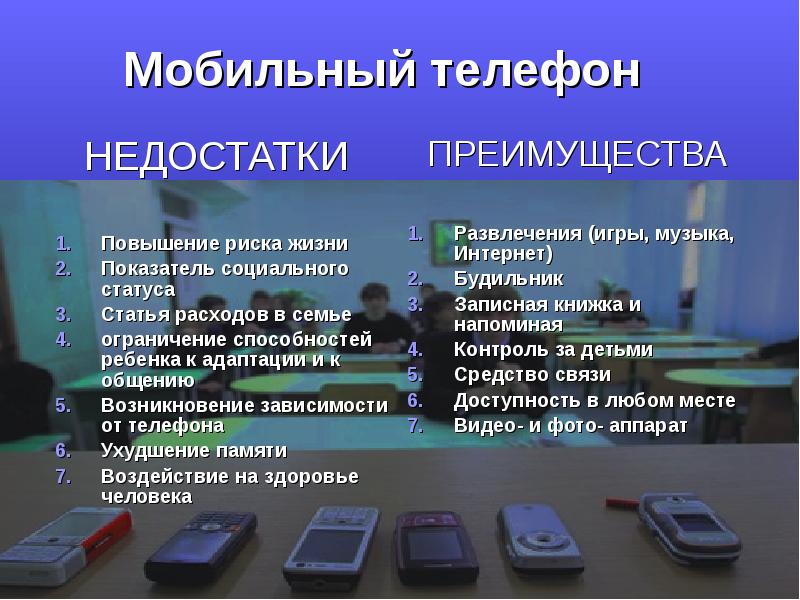 Мобильный телефон

НЕДОСТАТКИ

1. Повышение риска жизни
2. Показатель социального статуса
3. Статья расходов в семье
4. ограничение способностей ребенка к адаптации и к общению
5. Возникновение зависимости от телефона
6. Ухудшение памяти
7. Воздействие на здоровье человека

ПРЕИМУЩЕСТВА

1. Развлечения (игры, музыка, Интернет)
2. Будильник
3. Записная книжка и напоминая
4. Контроль за детьми
5. Средство связи
6. Доступность в любом месте
7. Видео- и фото- аппарат